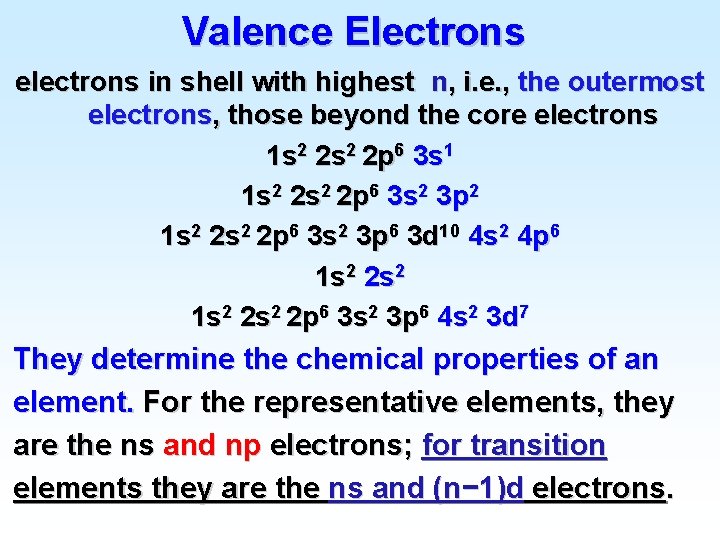 Valence Electrons

electrons in shell with highest n, i.e., the outermost electrons, those beyond the core electrons

$1s^2\ 2s^2\ 2p^6\ 3s^1$

$1s^2\ 2s^2\ 2p^6\ 3s^2\ 3p^2$

$1s^2\ 2s^2\ 2p^6\ 3s^2\ 3p^6\ 3d^{10}\ 4s^2\ 4p^6$

$1s^2\ 2s^2$

$1s^2\ 2s^2\ 2p^6\ 3s^2\ 3p^6\ 4s^2\ 3d^7$

They determine the chemical properties of an element. For the representative elements, they are the ns and np electrons; for transition elements they are the ns and (n−1)d electrons.